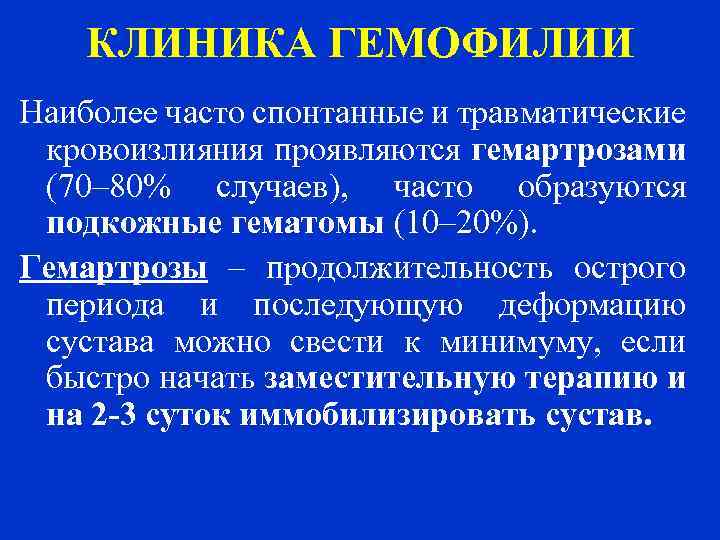 КЛИНИКА ГЕМОФИЛИИ

Наиболее часто спонтанные и травматические кровоизлияния проявляются гемартрозами (70–80% случаев), часто образуются подкожные гематомы (10–20%).

Гемартрозы – продолжительность острого периода и последующую деформацию сустава можно свести к минимуму, если быстро начать заместительную терапию и на 2-3 суток иммобилизировать сустав.